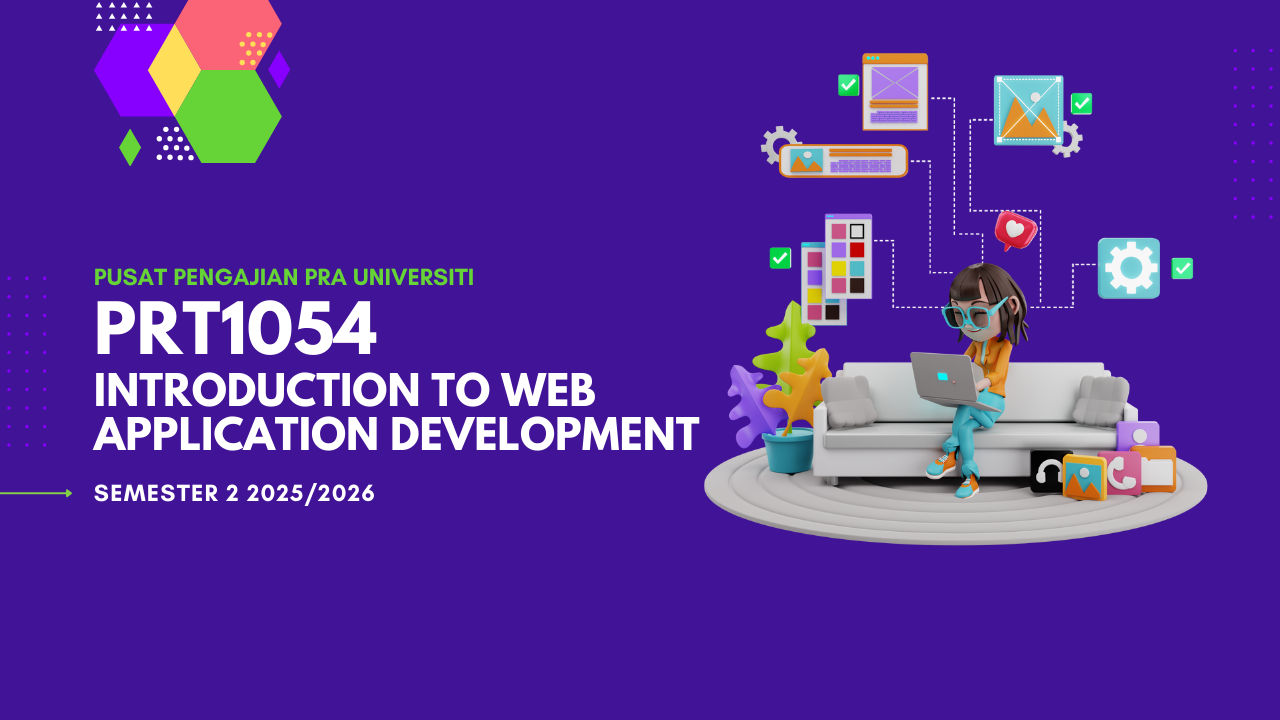 PUSAT PENGAJIAN PRA UNIVERSITI

PRT1054

INTRODUCTION TO WEB APPLICATION DEVELOPMENT

SEMESTER 2 2025/2026